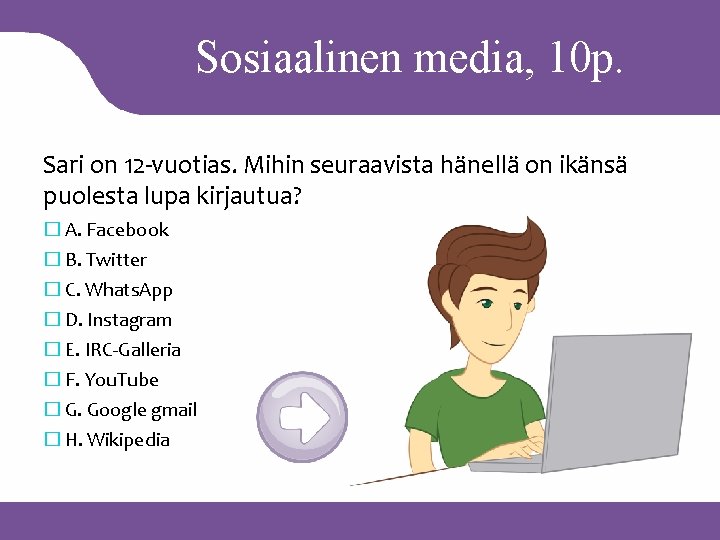 Sosiaalinen media, 10p.

Sari on 12-vuotias. Mihin seuraavista hänellä on ikänsä puolesta lupa kirjautua?

☐ A. Facebook
☐ B. Twitter
☐ C. WhatsApp
☐ D. Instagram
☐ E. IRC-Galleria
☐ F. YouTube
☐ G. Google gmail
☐ H. Wikipedia